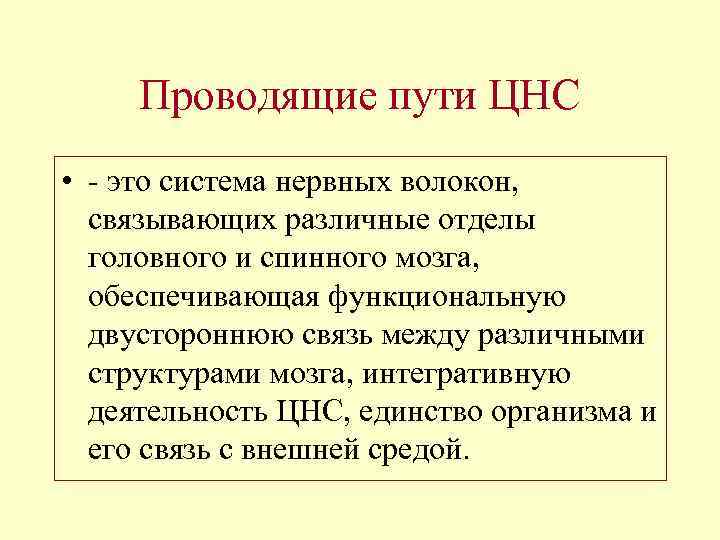 Проводящие пути ЦНС

• - это система нервных волокон, связывающих различные отделы головного и спинного мозга, обеспечивающая функциональную двустороннюю связь между различными структурами мозга, интегративную деятельность ЦНС, единство организма и его связь с внешней средой.